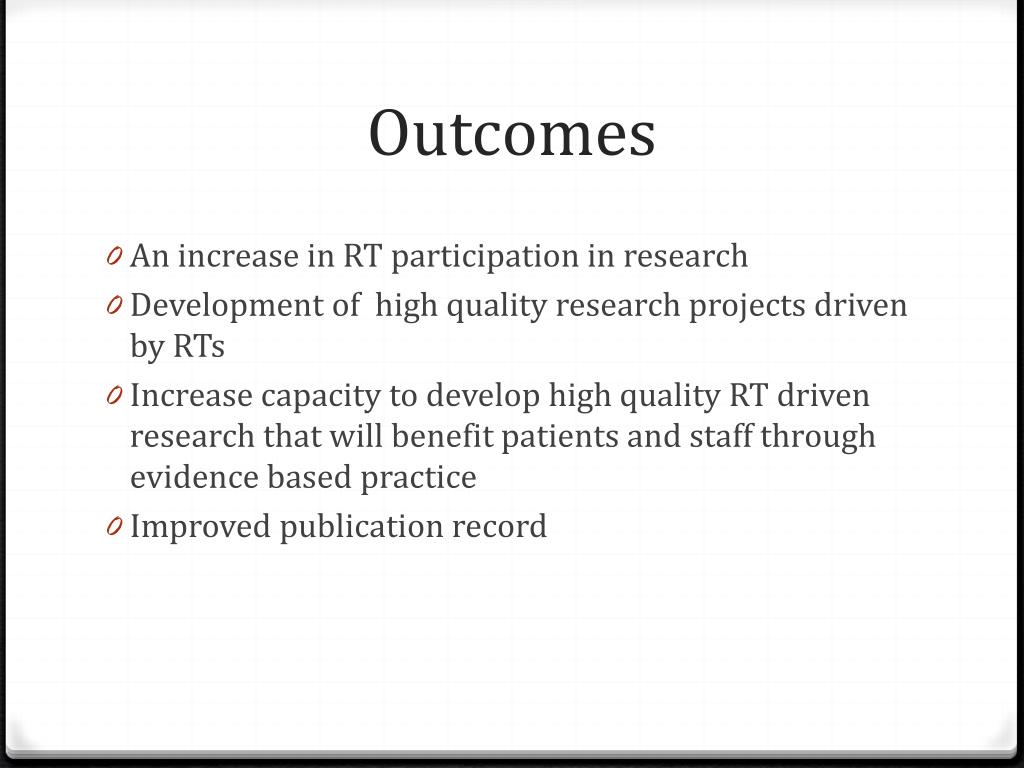 Outcomes

0 An increase in RT participation in research
0 Development of high quality research projects driven by RTs
0 Increase capacity to develop high quality RT driven research that will benefit patients and staff through evidence based practice
0 Improved publication record